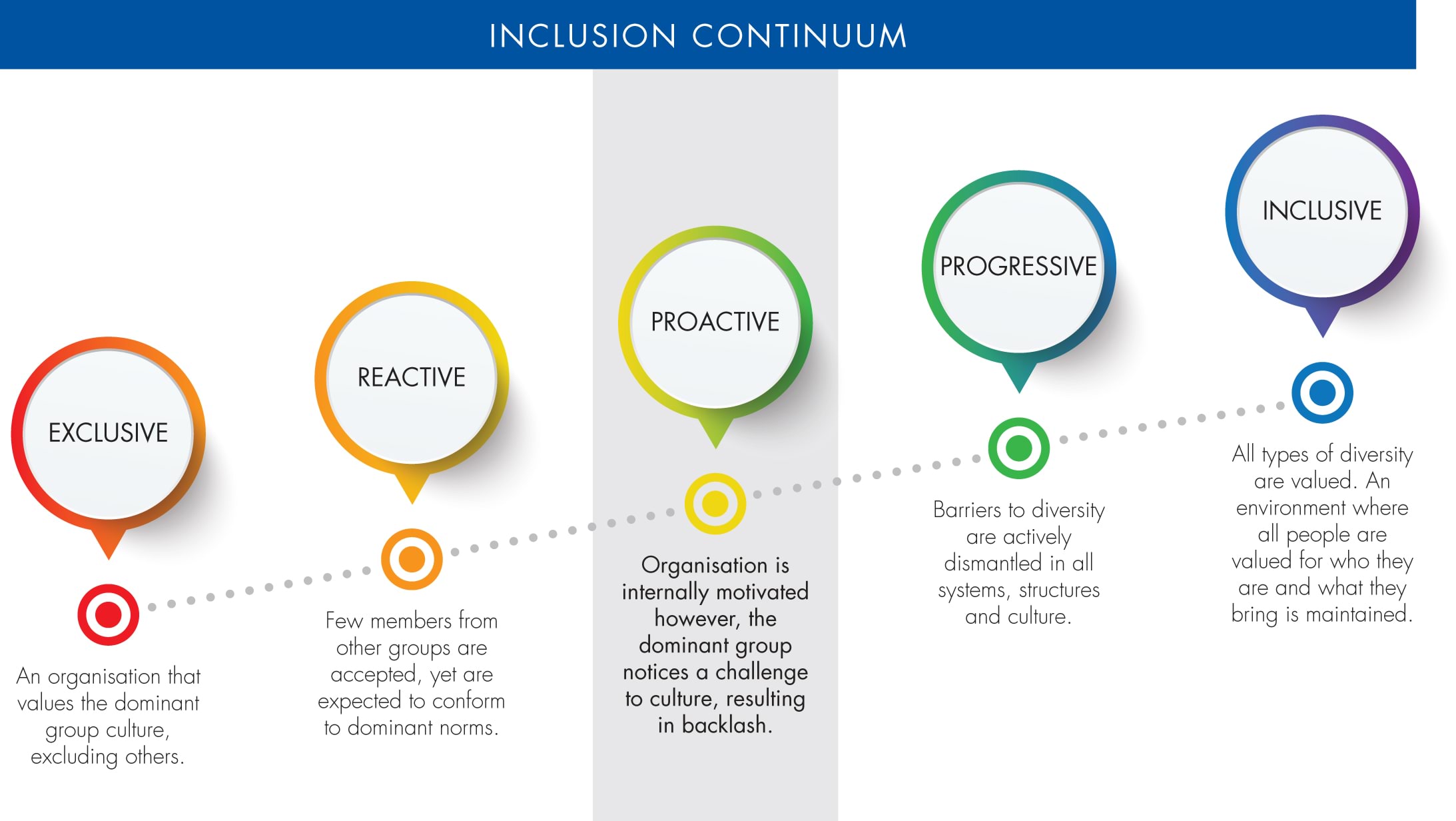 INCLUSION CONTINUUM

EXCLUSIVE

An organisation that values the dominant group culture, excluding others.

REACTIVE

Few members from other groups are accepted, yet are expected to conform to dominant norms.

PROACTIVE

Organisation is internally motivated however, the dominant group notices a challenge to culture, resulting in backlash.

PROGRESSIVE

Barriers to diversity are actively dismantled in all systems, structures and culture.

INCLUSIVE

All types of diversity are valued. An environment where all people are valued for who they are and what they bring is maintained.